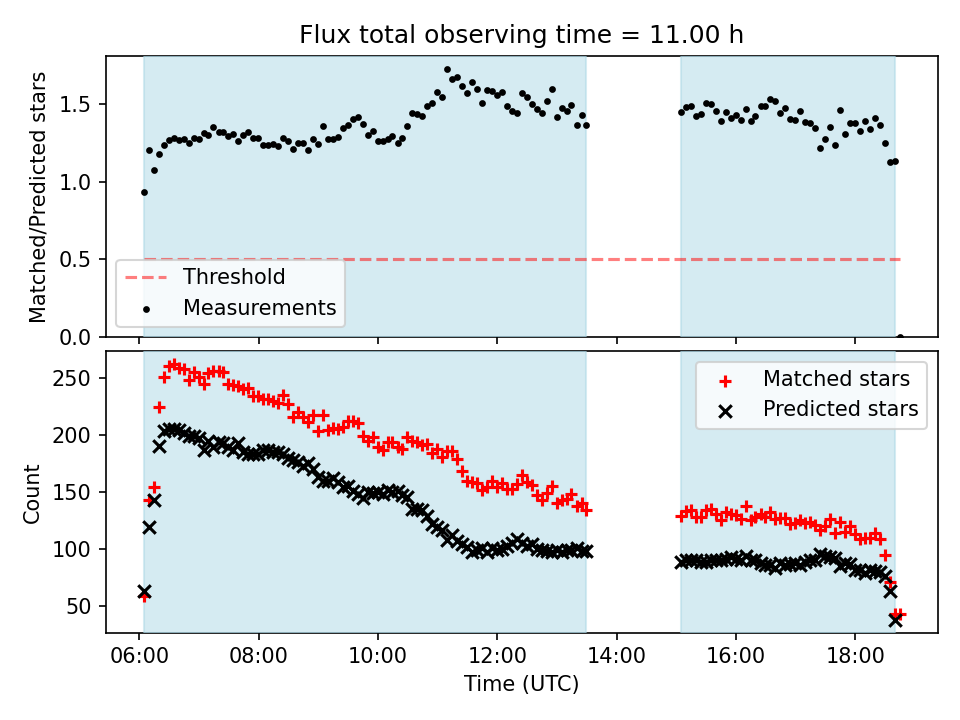 Flux total observing time = 11.00 h

Matched/Predicted stars

1.5
1.0
0.5
0.0

Threshold
Measurements

Count

250
200
150
100
50

Matched stars
Predicted stars

06:00 08:00 10:00 12:00 14:00 16:00 18:00

Time (UTC)